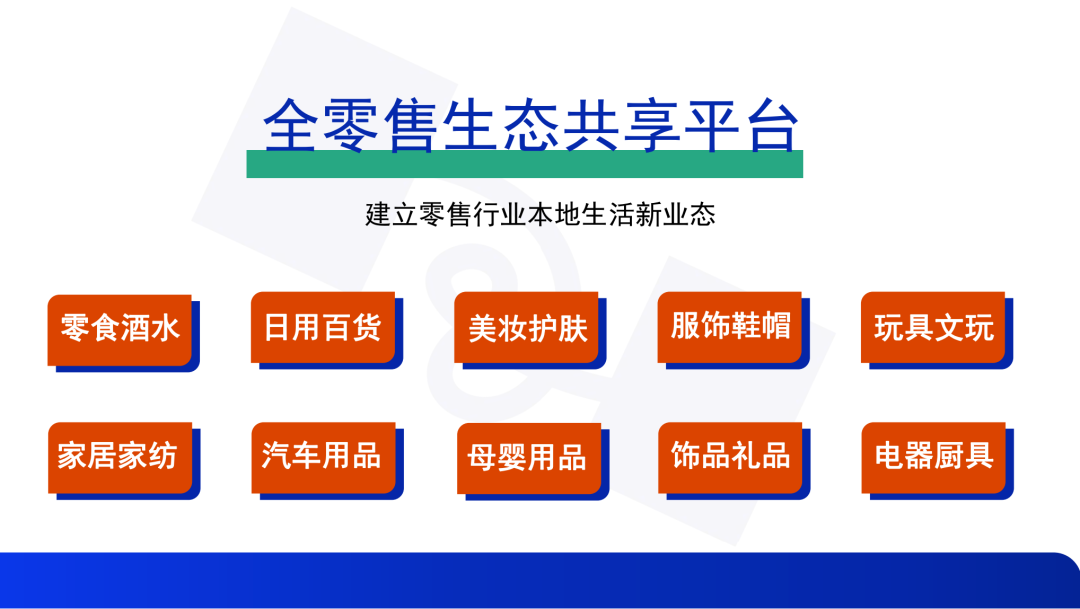 全零售生态共享平台

建立零售行业本地生活新业态

零食酒水

日用百货

美妆护肤

服饰鞋帽

玩具文玩

家居家纺

汽车用品

母婴用品

饰品礼品

电器厨具